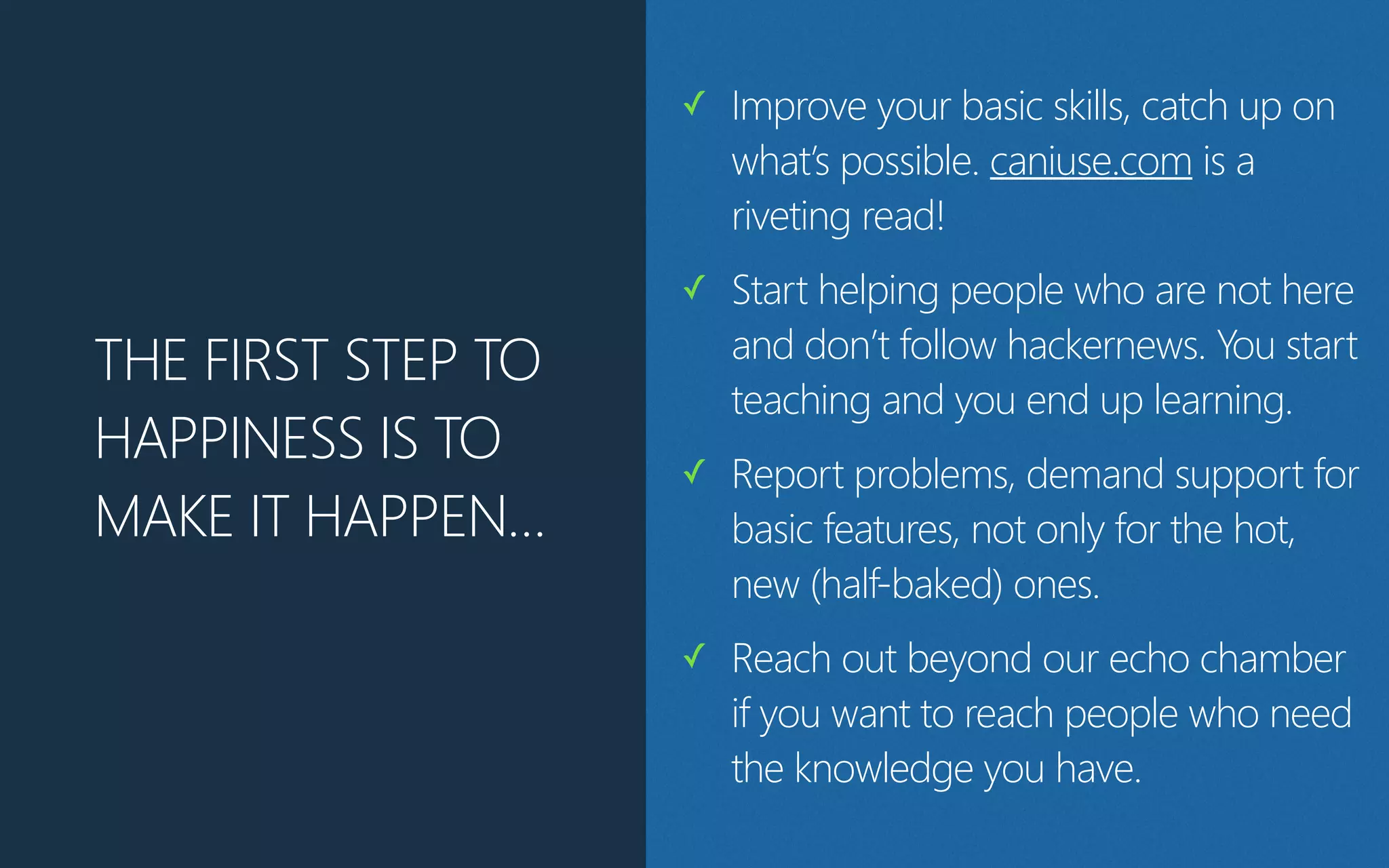 THE FIRST STEP TO HAPPINESS IS TO MAKE IT HAPPEN…

✓ Improve your basic skills, catch up on what's possible. caniuse.com is a riveting read!

✓ Start helping people who are not here and don't follow hackernews. You start teaching and you end up learning.

✓ Report problems, demand support for basic features, not only for the hot, new (half-baked) ones.

✓ Reach out beyond our echo chamber if you want to reach people who need the knowledge you have.